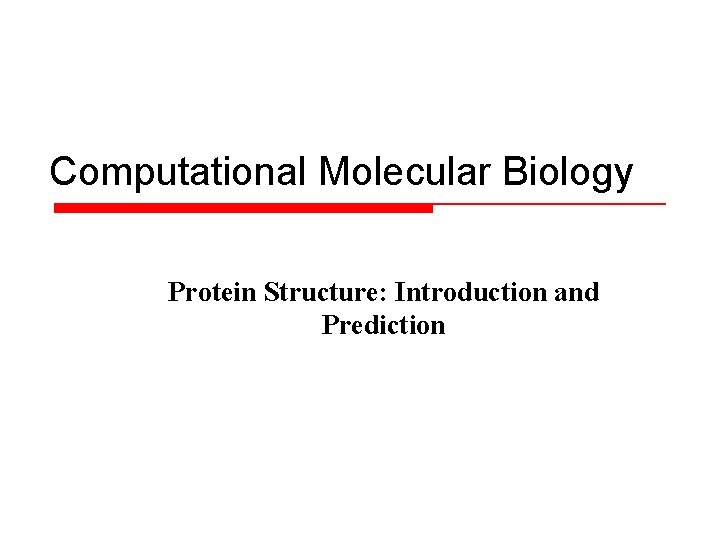 Computational Molecular Biology

Protein Structure: Introduction and Prediction